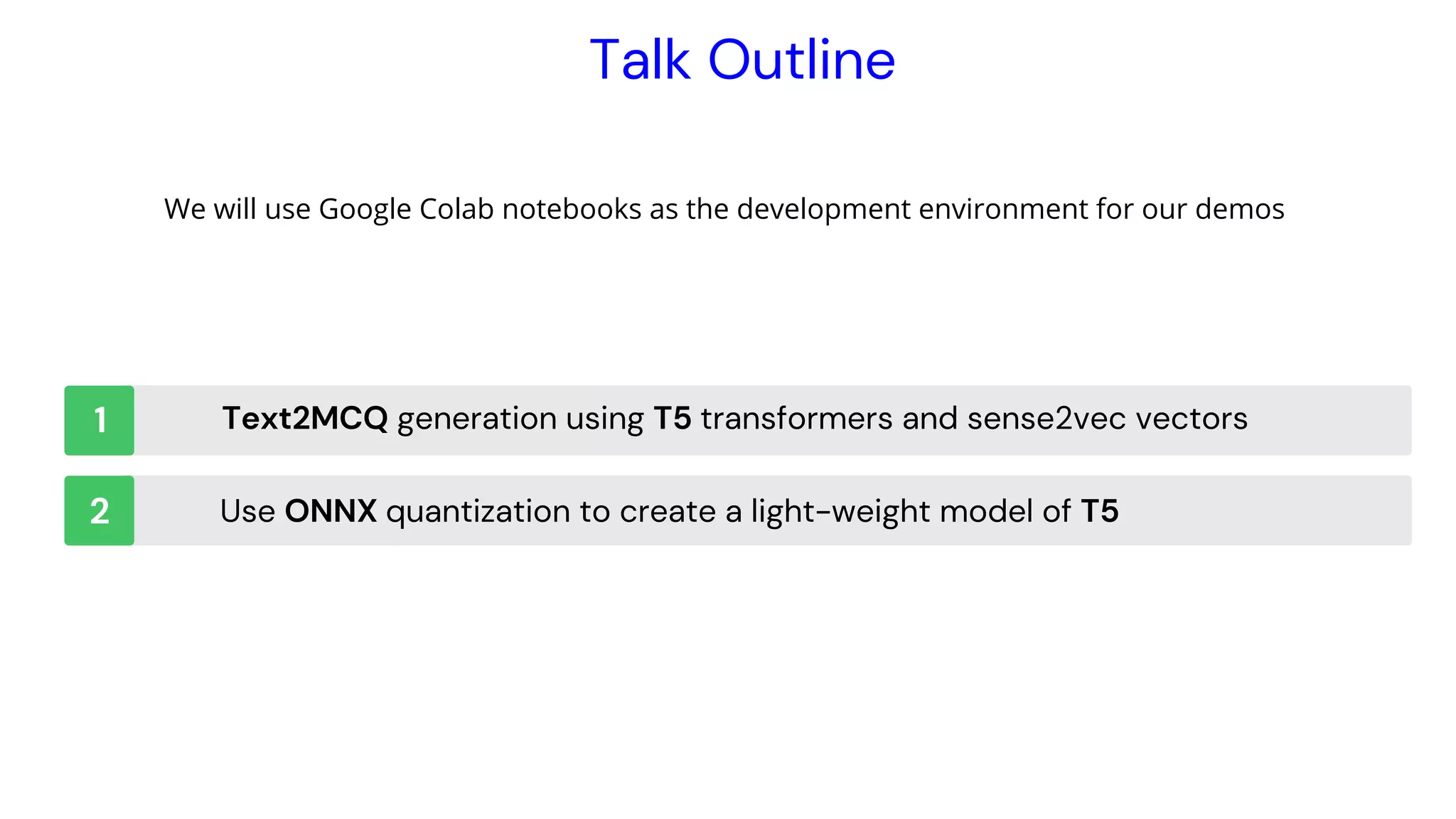 Talk Outline

We will use Google Colab notebooks as the development environment for our demos

1 Text2MCQ generation using T5 transformers and sense2vec vectors

2 Use ONNX quantization to create a light-weight model of T5